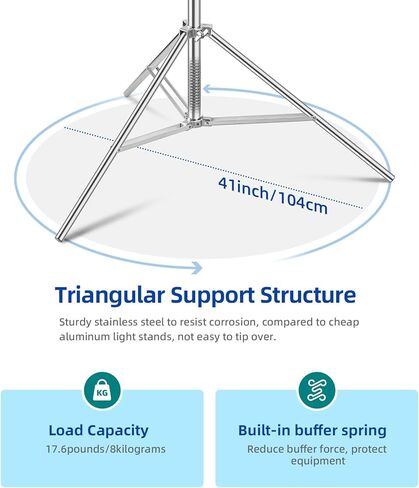 41inch/104cm

Triangular Support Structure

Sturdy stainless steel to resist corrosion, compared to cheap aluminum light stands, not easy to tip over.

KG

Load Capacity
17.6pounds/8kilograms

Built-in buffer spring
Reduce buffer force, protect equipment